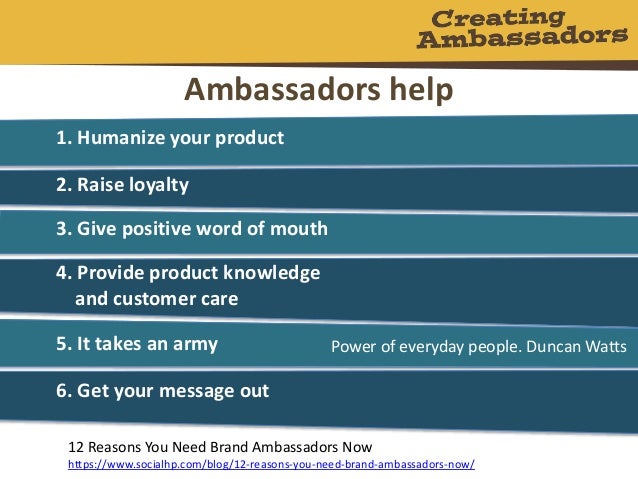 Creating Ambassadors

Ambassadors help

1. Humanize your product

2. Raise loyalty

3. Give positive word of mouth

4. Provide product knowledge and customer care

5. It takes an army

Power of everyday people. Duncan Watts

6. Get your message out

12 Reasons You Need Brand Ambassadors Now
https://www.socialhp.com/blog/12-reasons-you-need-brand-ambassadors-now/